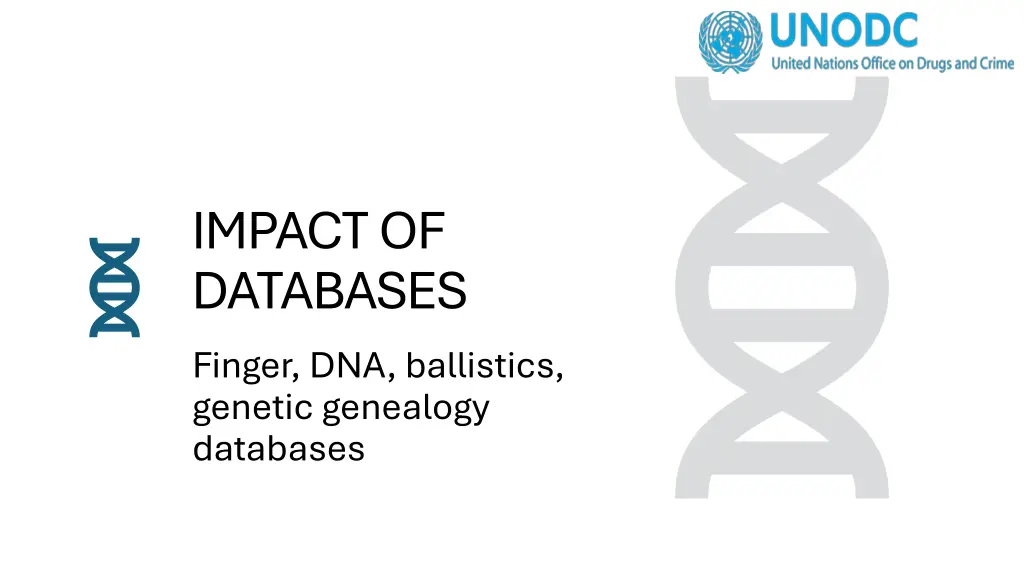 UNODC
United Nations Office on Drugs and Crime

IMPACT OF DATABASES

Finger, DNA, ballistics, genetic genealogy databases